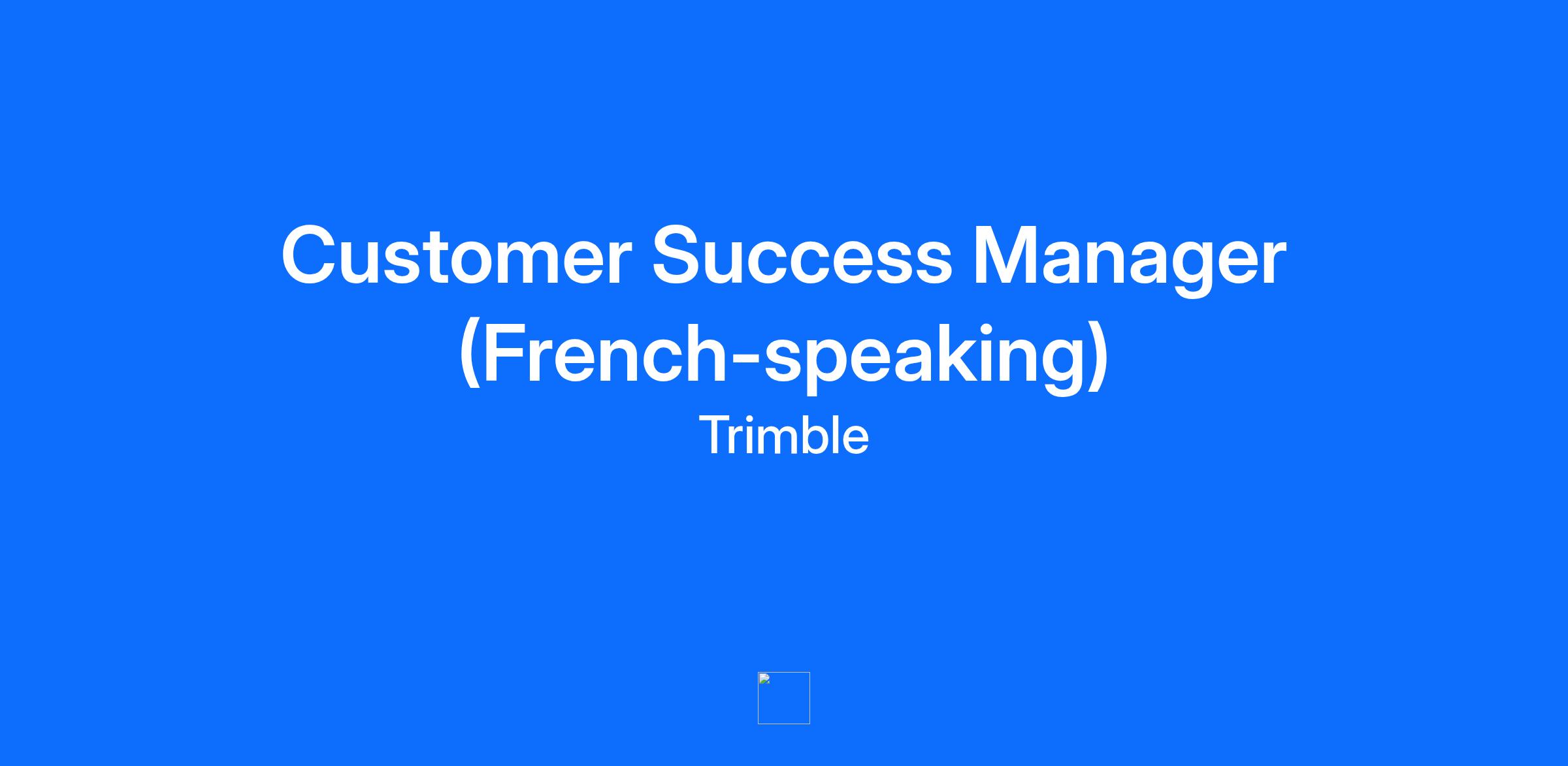 Customer Success Manager (French-speaking)

Trimble